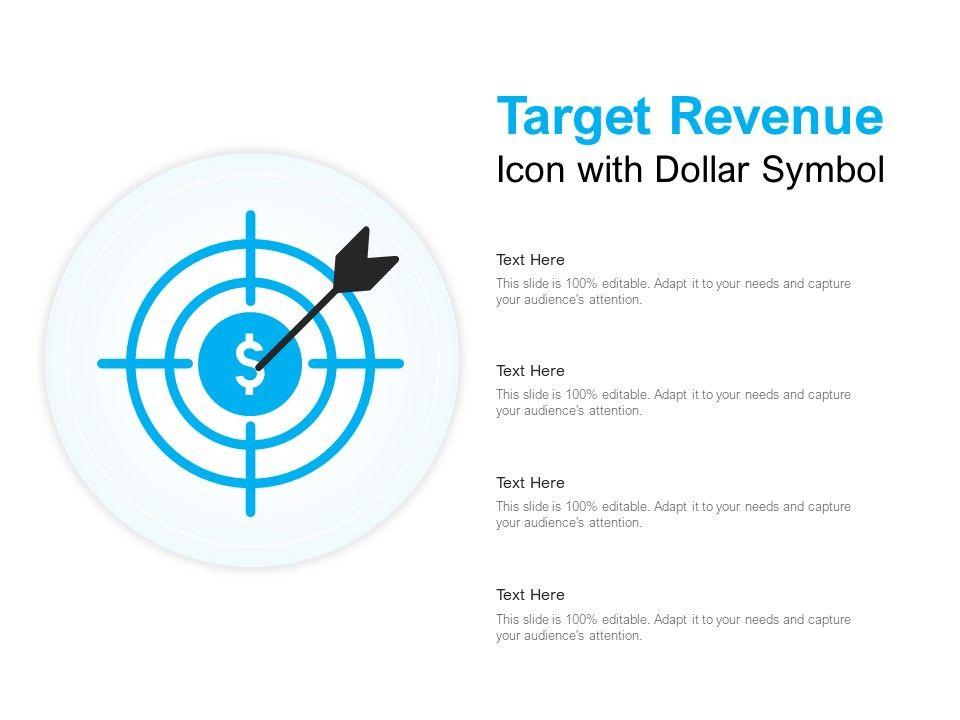 $

Target Revenue
Icon with Dollar Symbol

Text Here
This slide is 100% editable. Adapt it to your needs and capture your audience's attention.

Text Here
This slide is 100% editable. Adapt it to your needs and capture your audience's attention.

Text Here
This slide is 100% editable. Adapt it to your needs and capture your audience's attention.

Text Here
This slide is 100% editable. Adapt it to your needs and capture your audience's attention.